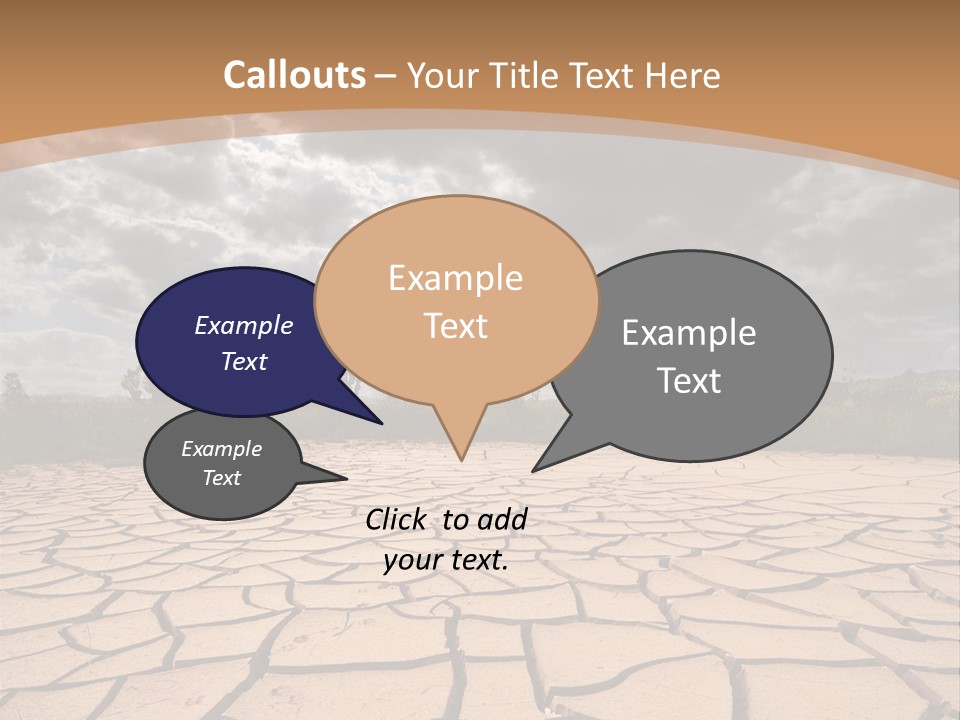 Callouts – Your Title Text Here

Example Text

Example Text

Example Text

Example Text

Click to add your text.